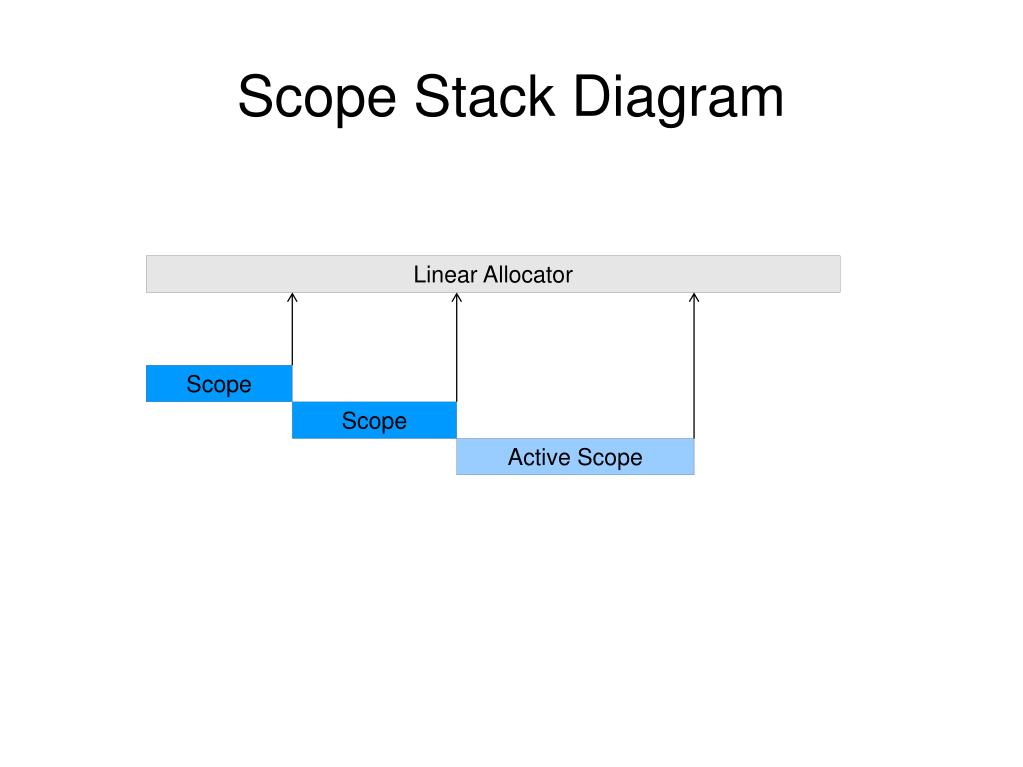 Scope Stack Diagram

Linear Allocator

Scope

Scope

Active Scope